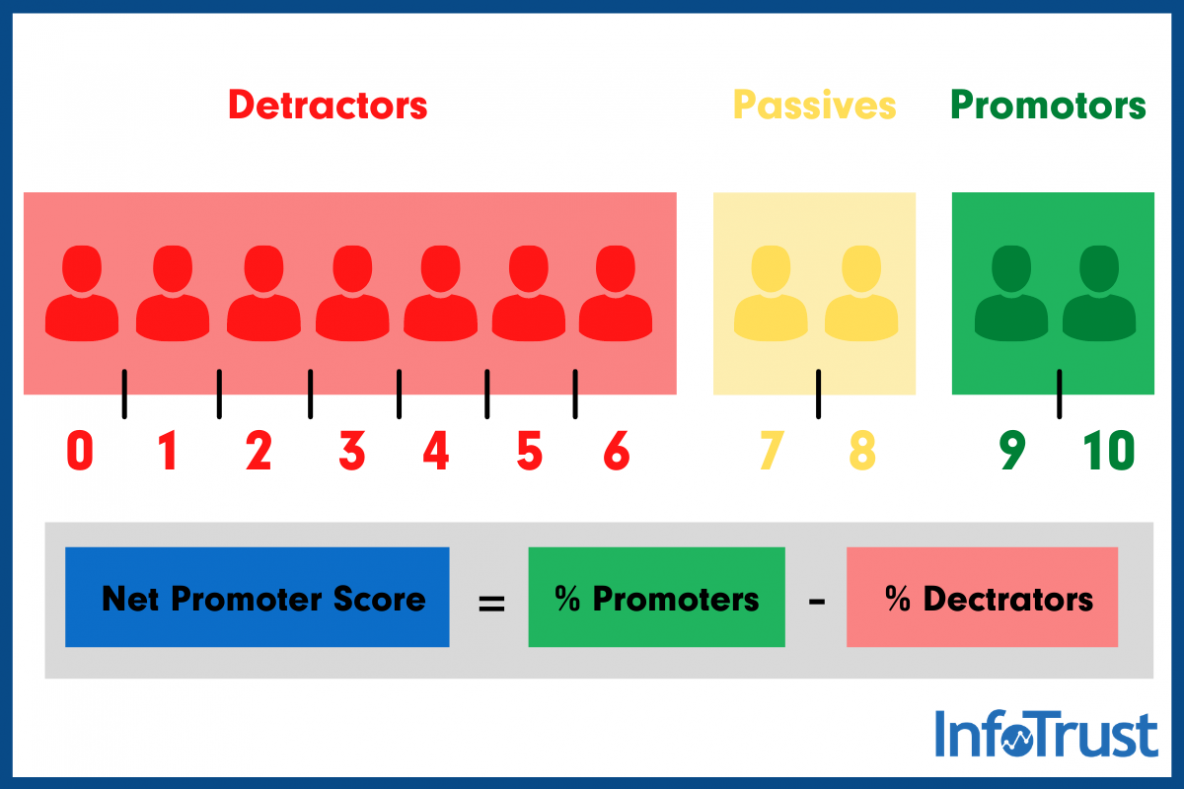 Detractors

Passives

Promotors

0 1 2 3 4 5 6

7 8

9 10

Net Promoter Score = % Promoters - % Dectrators

InfoTrust